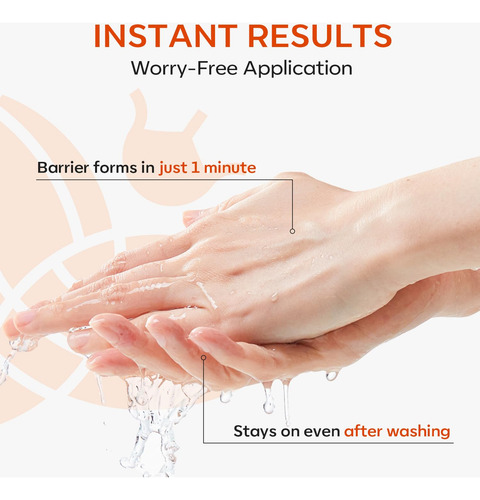 INSTANT RESULTS
Worry-Free Application

Barrier forms in just 1 minute

Stays on even after washing